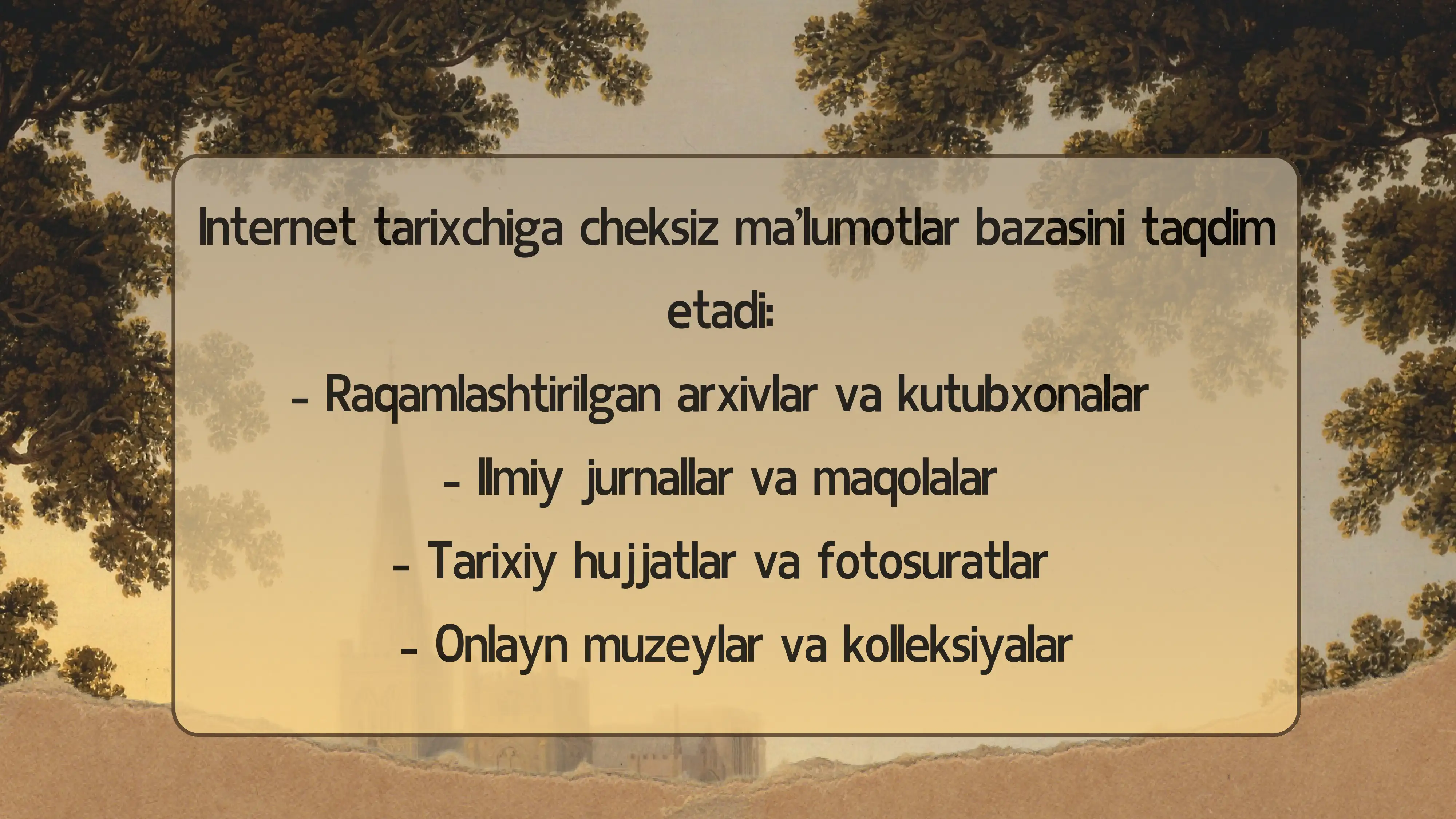 Internet tarixchiga cheksiz ma’lumotlar bazasini taqdim etadi:

- Raqamlashtirilgan arxivlar va kutubxonalar

- Ilmiy jurnallar va maqolalar

- Tarixiy hujjatlar va fotosuratlar

- Onlayn muzeylar va kolleksiyalar